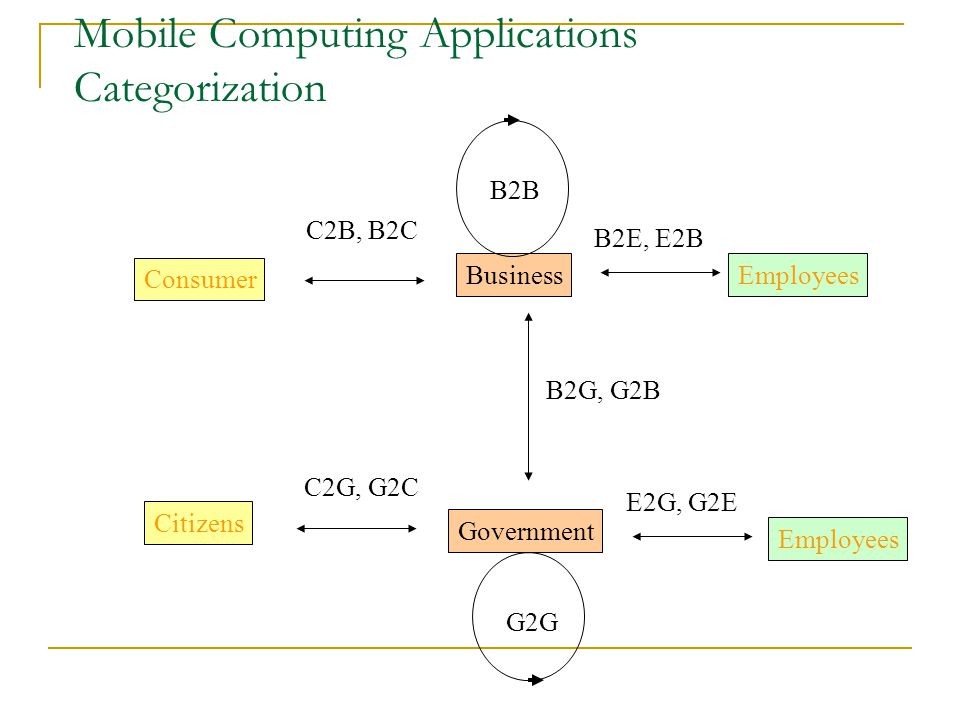 Mobile Computing Applications Categorization

B2B

C2B, B2C

B2E, E2B

Consumer

Business

Employees

B2G, G2B

C2G, G2C

E2G, G2E

Citizens

Government

Employees

G2G